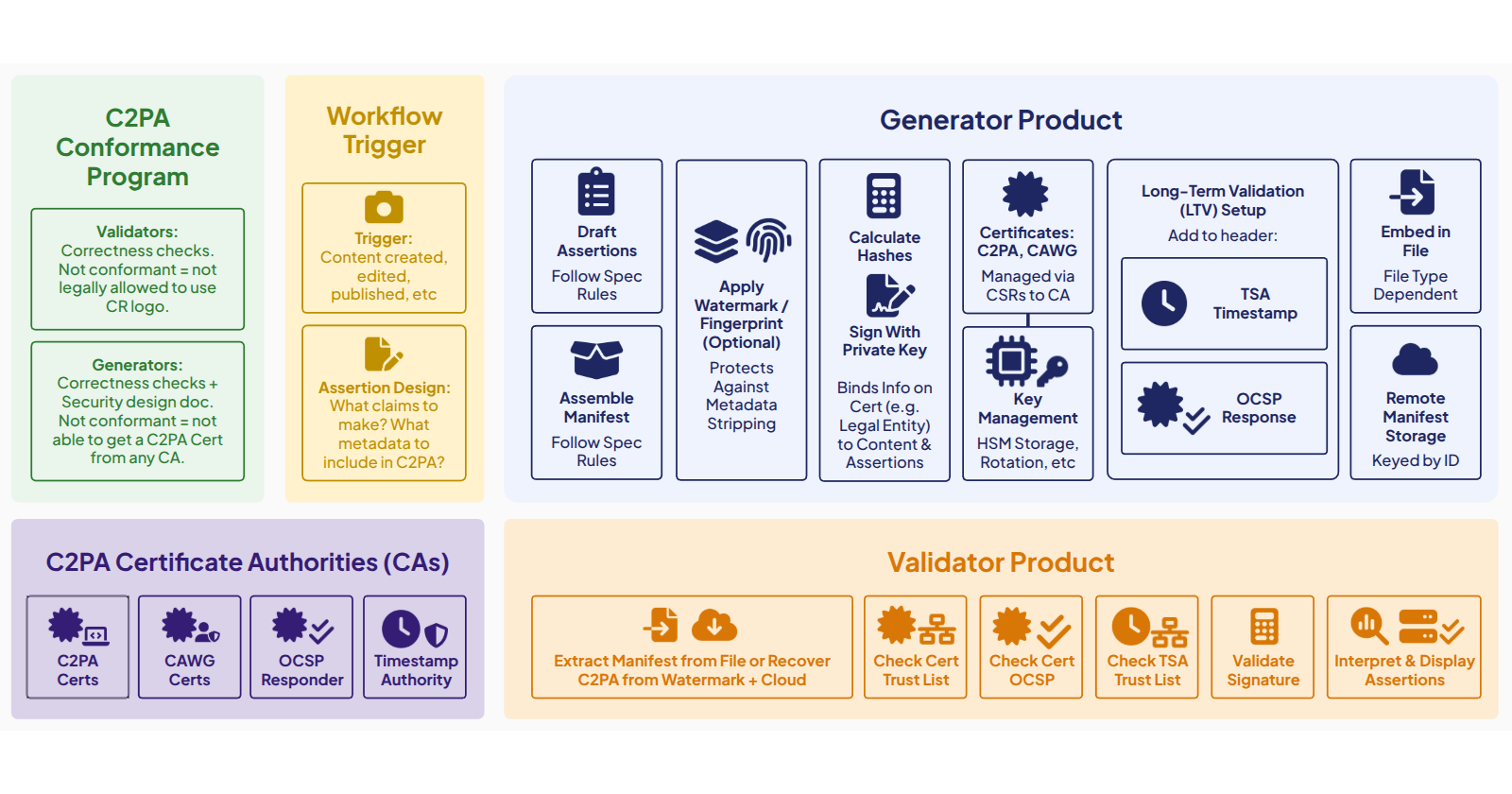 C2PA Conformance Program

Validators:
Correctness checks.
Not conformant = not legally allowed to use CR logo.

Generators:
Correctness checks + Security design doc.
Not conformant = not able to get a C2PA Cert from any CA.

Workflow Trigger

Trigger:
Content created, edited, published, etc

Assertion Design:
What claims to make? What metadata to include in C2PA?

Generator Product

Draft Assertions
Follow Spec Rules

Assemble Manifest
Follow Spec Rules

Apply Watermark / Fingerprint (Optional)
Protects Against Metadata Stripping

Calculate Hashes

Sign With Private Key
Binds Info on Cert (e.g. Legal Entity) to Content & Assertions

Certificates: C2PA, CAWG
Managed via CSRs to CA

Key Management
HSM Storage, Rotation, etc

Long-Term Validation (LTV) Setup
Add to header:

TSA Timestamp

OCSP Response

Embed in File
File Type Dependent

Remote Manifest Storage
Keyed by ID

C2PA Certificate Authorities (CAs)

C2PA Certs

CAWG Certs

OCSP Responder

Timestamp Authority

Validator Product

Extract Manifest from File or Recover C2PA from Watermark + Cloud

Check Cert Trust List

Check Cert OCSP

Check TSA Trust List

Validate Signature

Interpret & Display Assertions